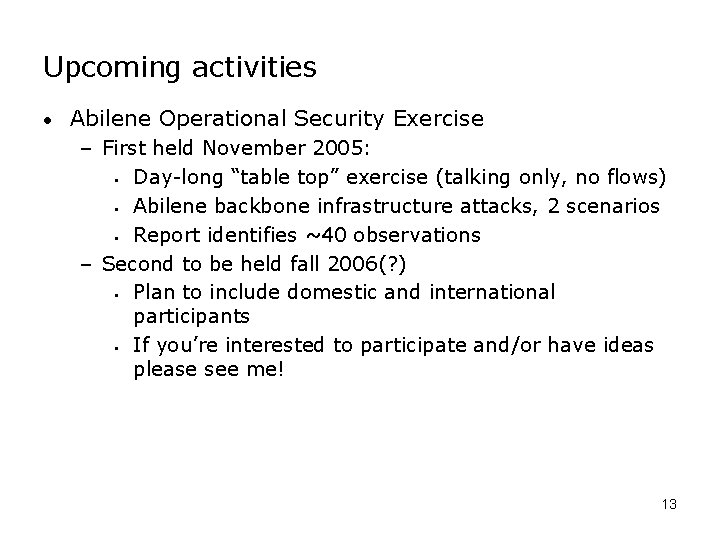 Upcoming activities

• Abilene Operational Security Exercise
  – First held November 2005:
    ▪ Day-long “table top” exercise (talking only, no flows)
    ▪ Abilene backbone infrastructure attacks, 2 scenarios
    ▪ Report identifies ~40 observations
  – Second to be held fall 2006(?)
    ▪ Plan to include domestic and international participants
    ▪ If you’re interested to participate and/or have ideas please see me!

13